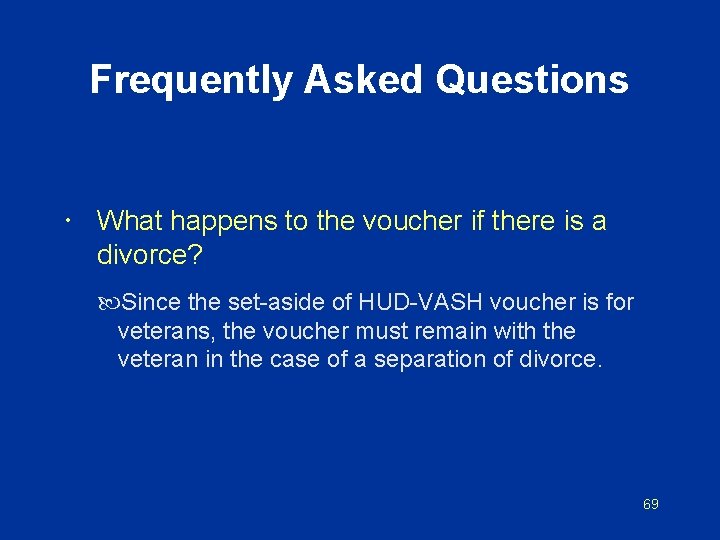 Frequently Asked Questions

• What happens to the voucher if there is a divorce?

Since the set-aside of HUD-VASH voucher is for veterans, the voucher must remain with the veteran in the case of a separation of divorce.

69